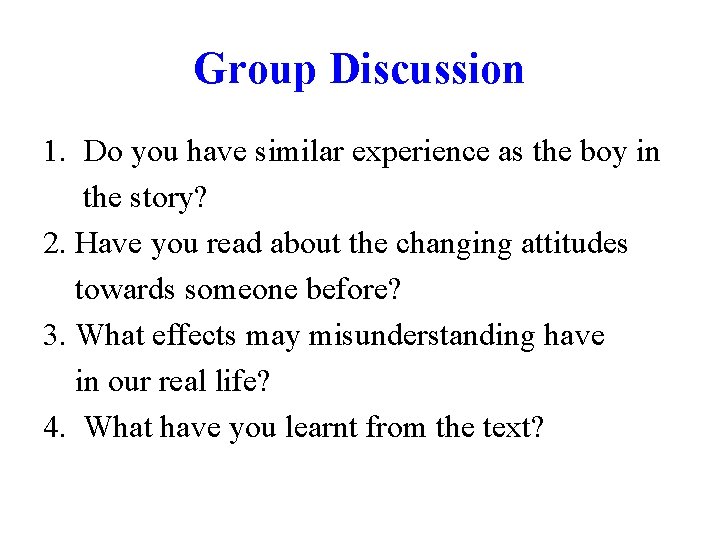 Group Discussion

1. Do you have similar experience as the boy in the story?
2. Have you read about the changing attitudes towards someone before?
3. What effects may misunderstanding have in our real life?
4. What have you learnt from the text?